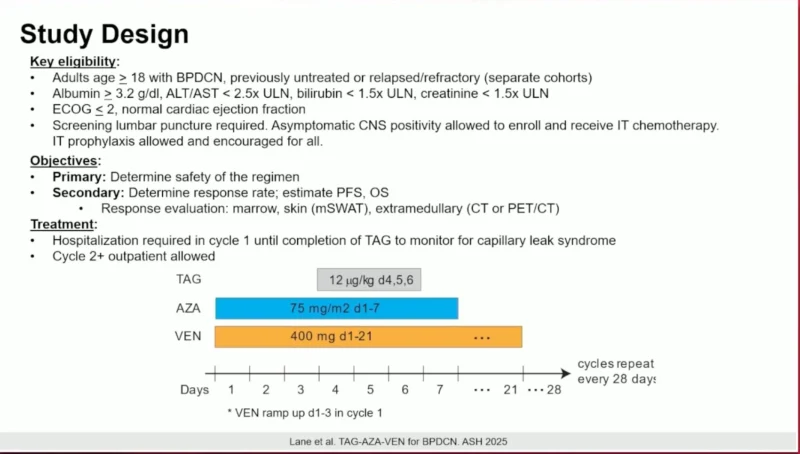 Study Design

Key eligibility:
• Adults age $\geq$ 18 with BPDCN, previously untreated or relapsed/refractory (separate cohorts)
• Albumin $\geq$ 3.2 g/dl, ALT/AST < 2.5x ULN, bilirubin < 1.5x ULN, creatinine < 1.5x ULN
• ECOG $\leq$ 2, normal cardiac ejection fraction
• Screening lumbar puncture required. Asymptomatic CNS positivity allowed to enroll and receive IT chemotherapy. IT prophylaxis allowed and encouraged for all.

Objectives:
• Primary: Determine safety of the regimen
• Secondary: Determine response rate; estimate PFS, OS
  • Response evaluation: marrow, skin (mSWAT), extramedullary (CT or PET/CT)

Treatment:
• Hospitalization required in cycle 1 until completion of TAG to monitor for capillary leak syndrome
• Cycle 2+ outpatient allowed

TAG 12 μg/kg d4,5,6
AZA 75 mg/m2 d1-7
VEN 400 mg d1-21 ...

Days 1 2 3 4 5 6 7 ... 21 ... 28
cycles repeat every 28 days

* VEN ramp up d1-3 in cycle 1

Lane et al. TAG-AZA-VEN for BPDCN. ASH 2025